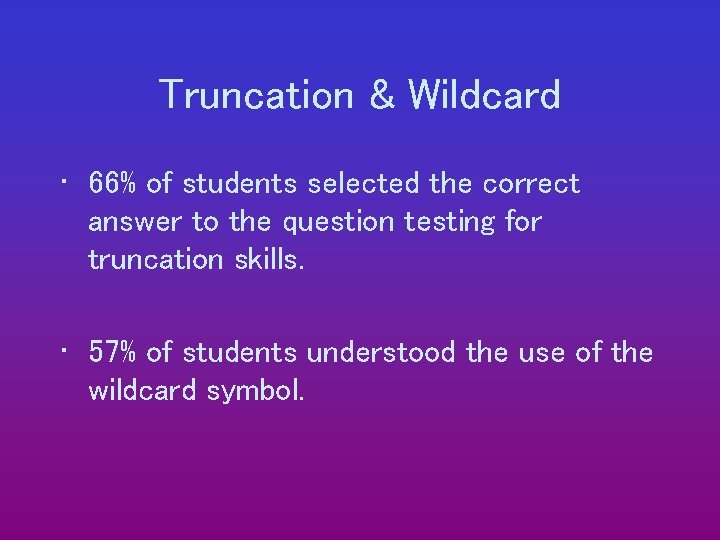 Truncation & Wildcard

• 66% of students selected the correct answer to the question testing for truncation skills.

• 57% of students understood the use of the wildcard symbol.